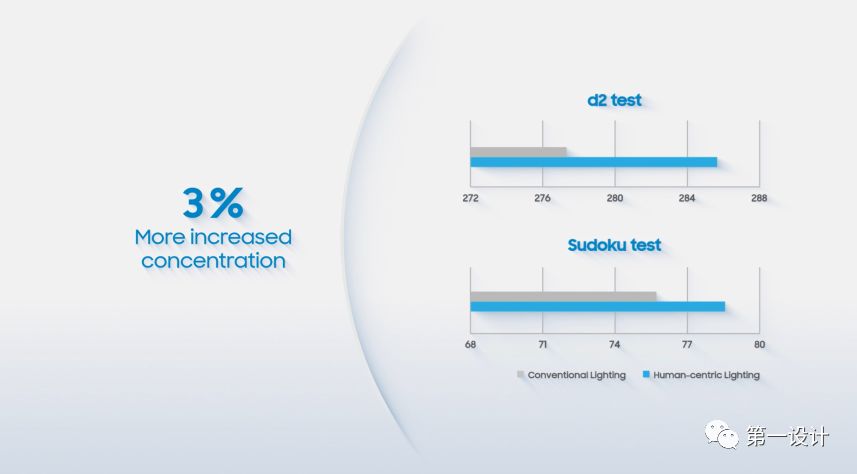 3%
More increased concentration

d2 test

272 276 280 284 288

Sudoku test

68 71 74 77 80

Conventional Lighting Human-centric Lighting

第一设计